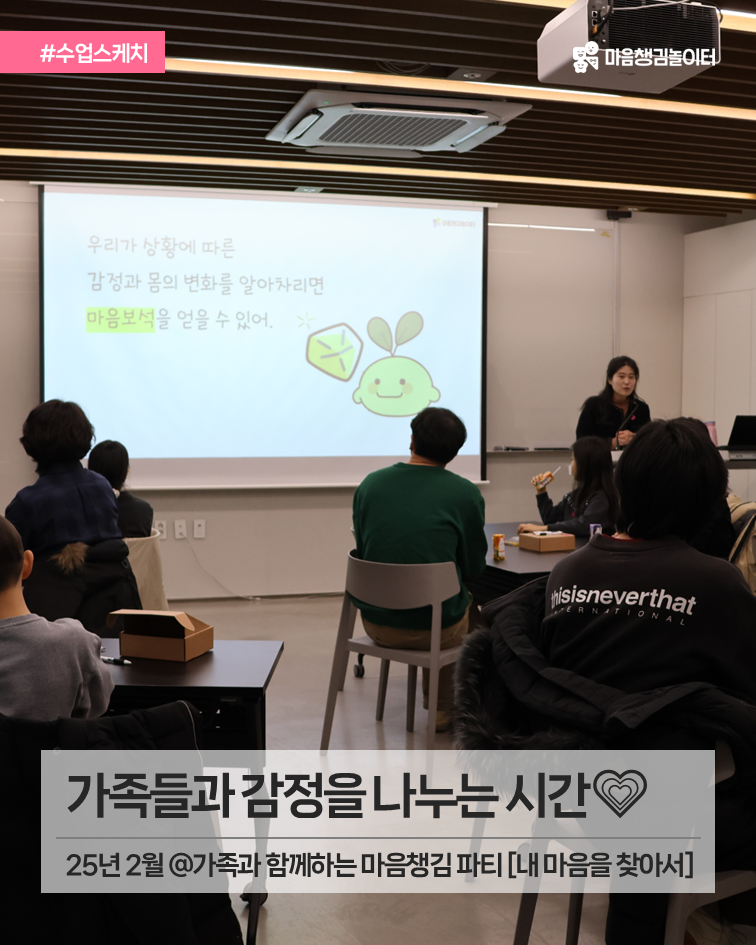 #수업스케치

마음챙김놀이터

우리가 상황에 따른
감정과 몸의 변화를 알아차리면
마음보석을 얻을 수 있어.

thisisneverthat
INTERNATIONAL

가족들과 감정을 나누는 시간

25년 2월 @가족과 함께하는 마음챙김 파티 [내 마음을 찾아서]